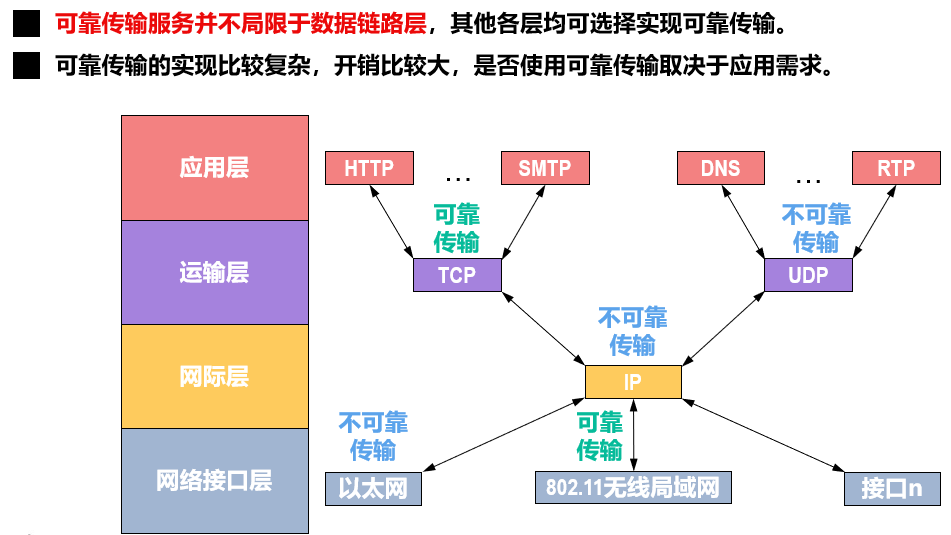 可靠传输服务并不局限于数据链路层，其他各层均可选择实现可靠传输。

可靠传输的实现比较复杂，开销比较大，是否使用可靠传输取决于应用需求。

应用层

运输层

网际层

网络接口层

HTTP … SMTP

DNS … RTP

可靠传输

不可靠传输

TCP

UDP

不可靠传输

IP

不可靠传输

可靠传输

以太网

802.11无线局域网

接口n